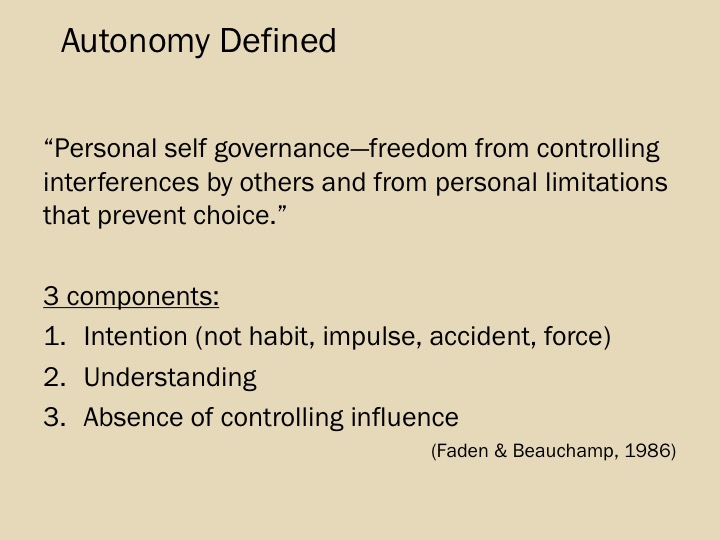 Autonomy Defined

“Personal self governance—freedom from controlling interferences by others and from personal limitations that prevent choice.”

3 components:
1. Intention (not habit, impulse, accident, force)
2. Understanding
3. Absence of controlling influence

(Faden & Beauchamp, 1986)